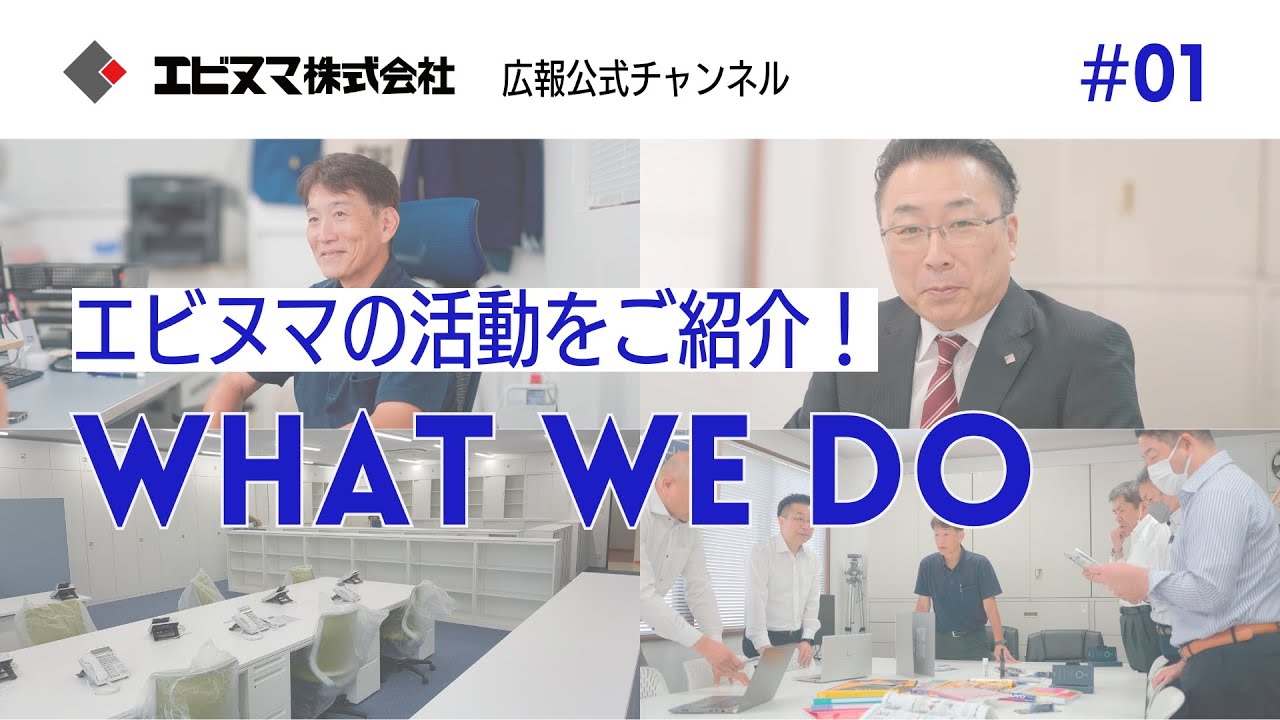 エビヌマ株式会社 広報公式チャンネル

#01

エビヌマの活動をご紹介！

WHAT WE DO